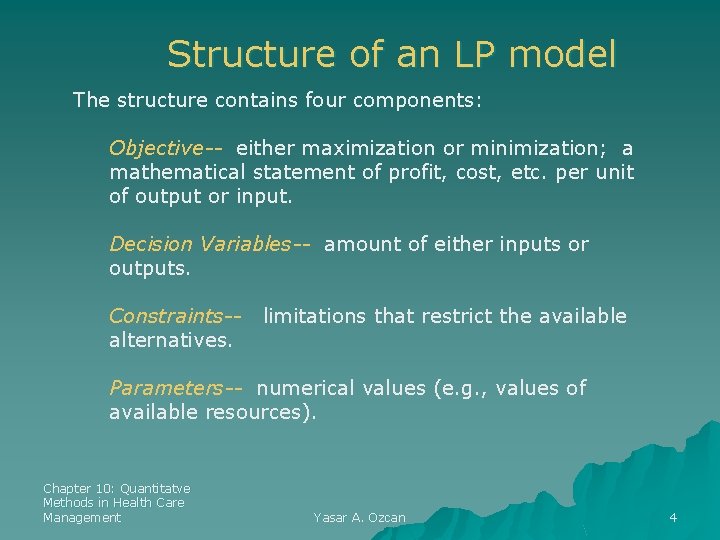 Structure of an LP model

The structure contains four components:

Objective-- either maximization or minimization; a mathematical statement of profit, cost, etc. per unit of output or input.

Decision Variables-- amount of either inputs or outputs.

Constraints-- limitations that restrict the available alternatives.

Parameters-- numerical values (e.g., values of available resources).

Chapter 10: Quantitatve Methods in Health Care Management

Yasar A. Ozcan

4